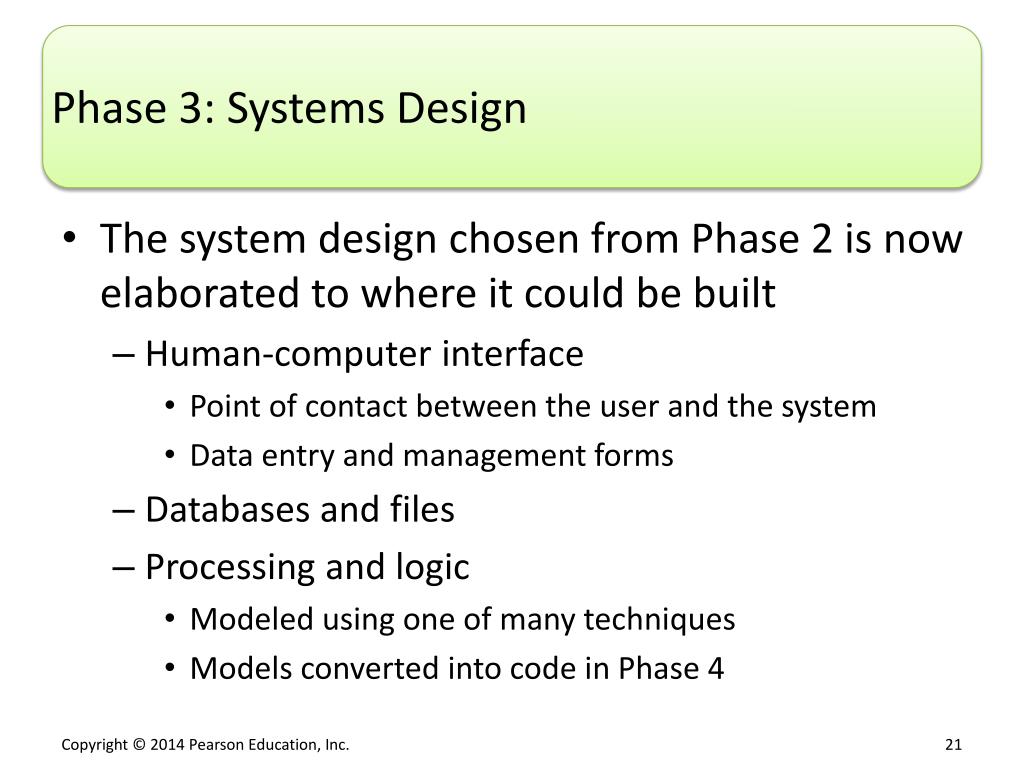 Phase 3: Systems Design

• The system design chosen from Phase 2 is now elaborated to where it could be built
– Human-computer interface
• Point of contact between the user and the system
• Data entry and management forms
– Databases and files
– Processing and logic
• Modeled using one of many techniques
• Models converted into code in Phase 4

Copyright © 2014 Pearson Education, Inc.

21